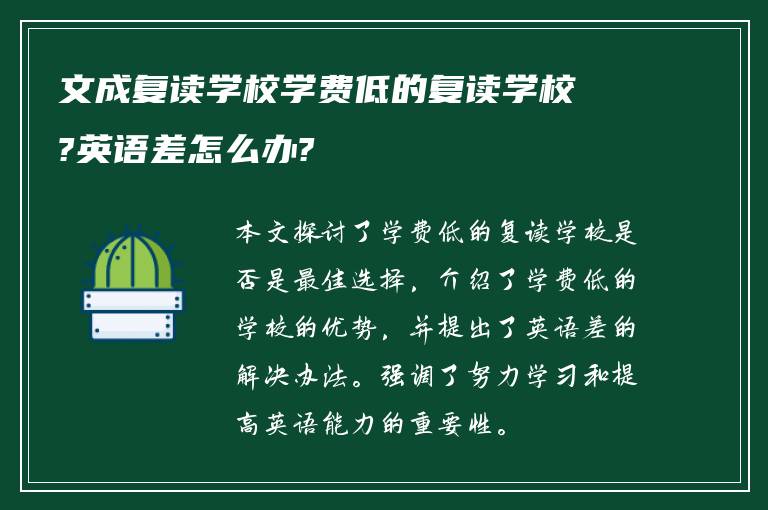 文成复读学校学费低的复读学校?英语差怎么办?

本文探讨了学费低的复读学校是否是最佳选择，介绍了学费低的学校的优势，并提出了英语差的解决办法。强调了努力学习和提高英语能力的重要性。